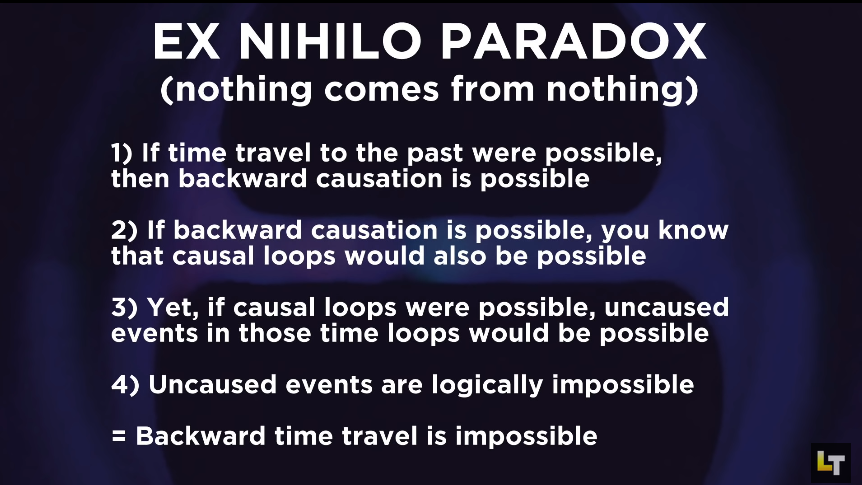 EX NIHILO PARADOX
(nothing comes from nothing)

1) If time travel to the past were possible, then backward causation is possible

2) If backward causation is possible, you know that causal loops would also be possible

3) Yet, if causal loops were possible, uncaused events in those time loops would be possible

4) Uncaused events are logically impossible

= Backward time travel is impossible

LT